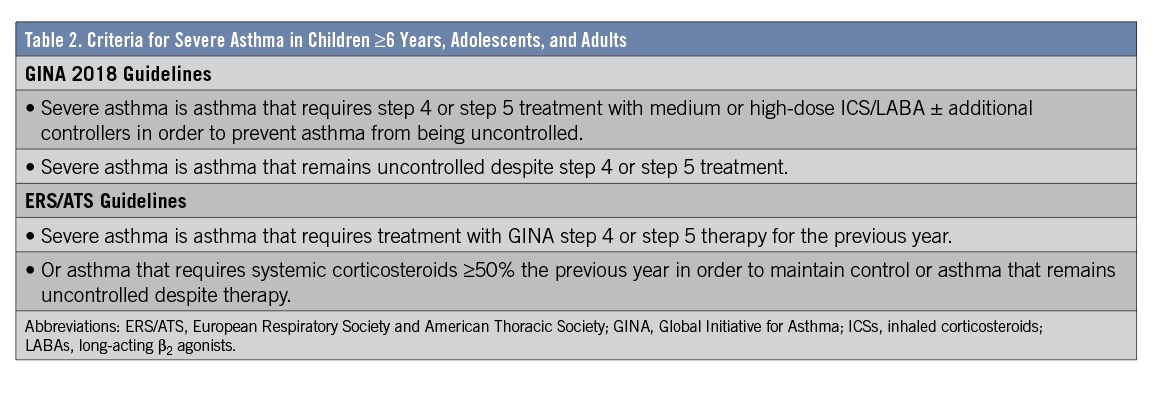 Table 2. Criteria for Severe Asthma in Children ≥6 Years, Adolescents, and Adults

GINA 2018 Guidelines

• Severe asthma is asthma that requires step 4 or step 5 treatment with medium or high-dose ICS/LABA ± additional controllers in order to prevent asthma from being uncontrolled.

• Severe asthma is asthma that remains uncontrolled despite step 4 or step 5 treatment.

ERS/ATS Guidelines

• Severe asthma is asthma that requires treatment with GINA step 4 or step 5 therapy for the previous year.

• Or asthma that requires systemic corticosteroids ≥50% the previous year in order to maintain control or asthma that remains uncontrolled despite therapy.

Abbreviations: ERS/ATS, European Respiratory Society and American Thoracic Society; GINA, Global Initiative for Asthma; ICSs, inhaled corticosteroids; LABAs, long-acting $\beta_2$ agonists.